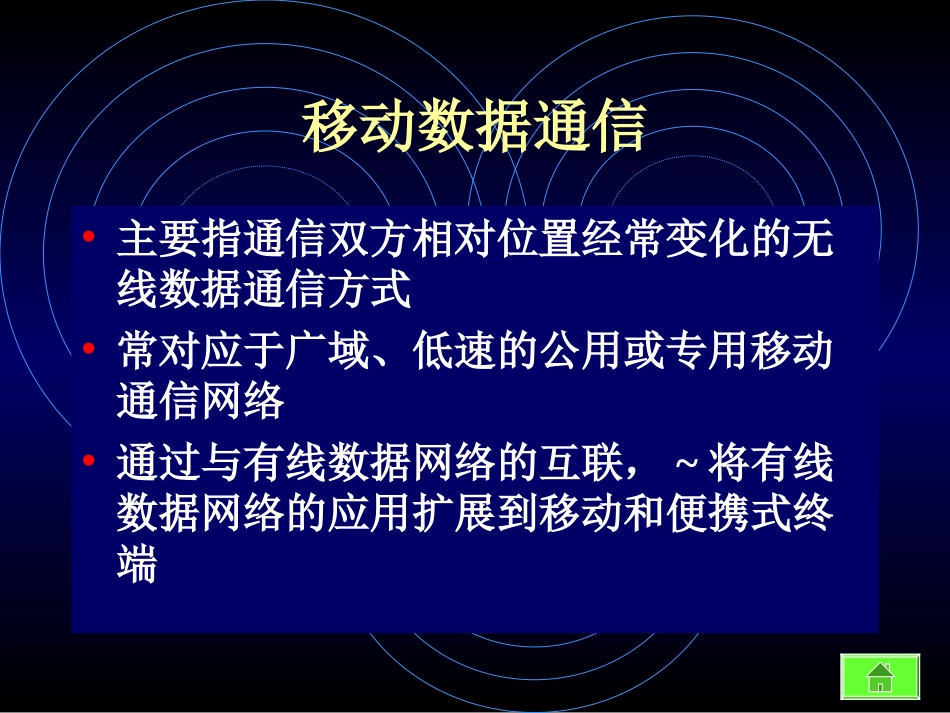 移动数据通信

• 主要指通信双方相对位置经常变化的无线数据通信方式
• 常对应于广域、低速的公用或专用移动通信网络
• 通过与有线数据网络的互联，~将有线数据网络的应用扩展到移动和便携式终端